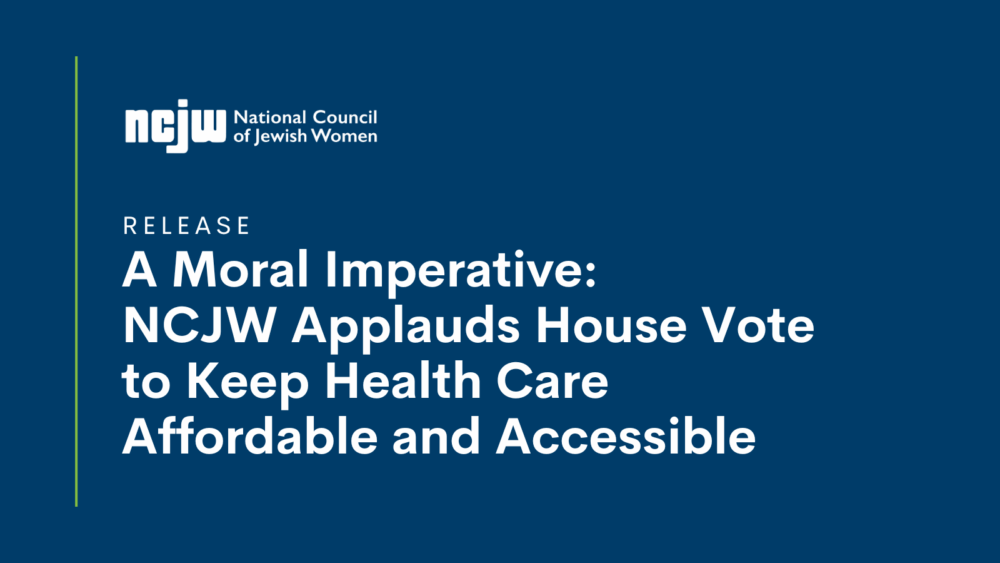 ncjw National Council of Jewish Women

RELEASE

A Moral Imperative: NCJW Applauds House Vote to Keep Health Care Affordable and Accessible